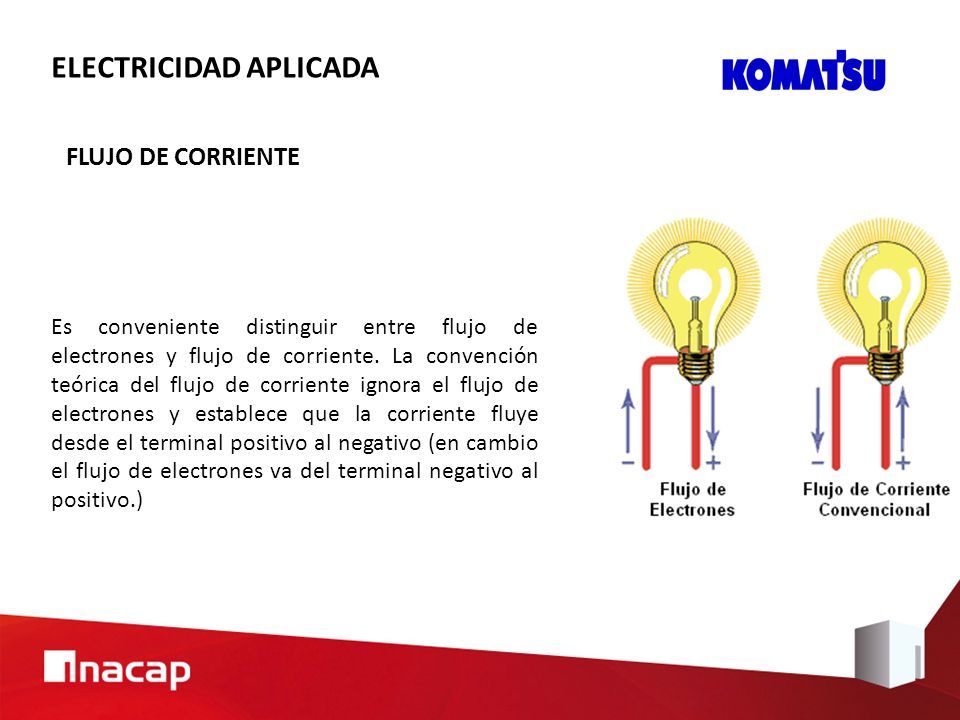 ELECTRICIDAD APLICADA

KOMATSU

FLUJO DE CORRIENTE

Es conveniente distinguir entre flujo de electrones y flujo de corriente. La convención teórica del flujo de corriente ignora el flujo de electrones y establece que la corriente fluye desde el terminal positivo al negativo (en cambio el flujo de electrones va del terminal negativo al positivo.)

− +
Flujo de Electrones

− +
Flujo de Corriente Convencional

inacap